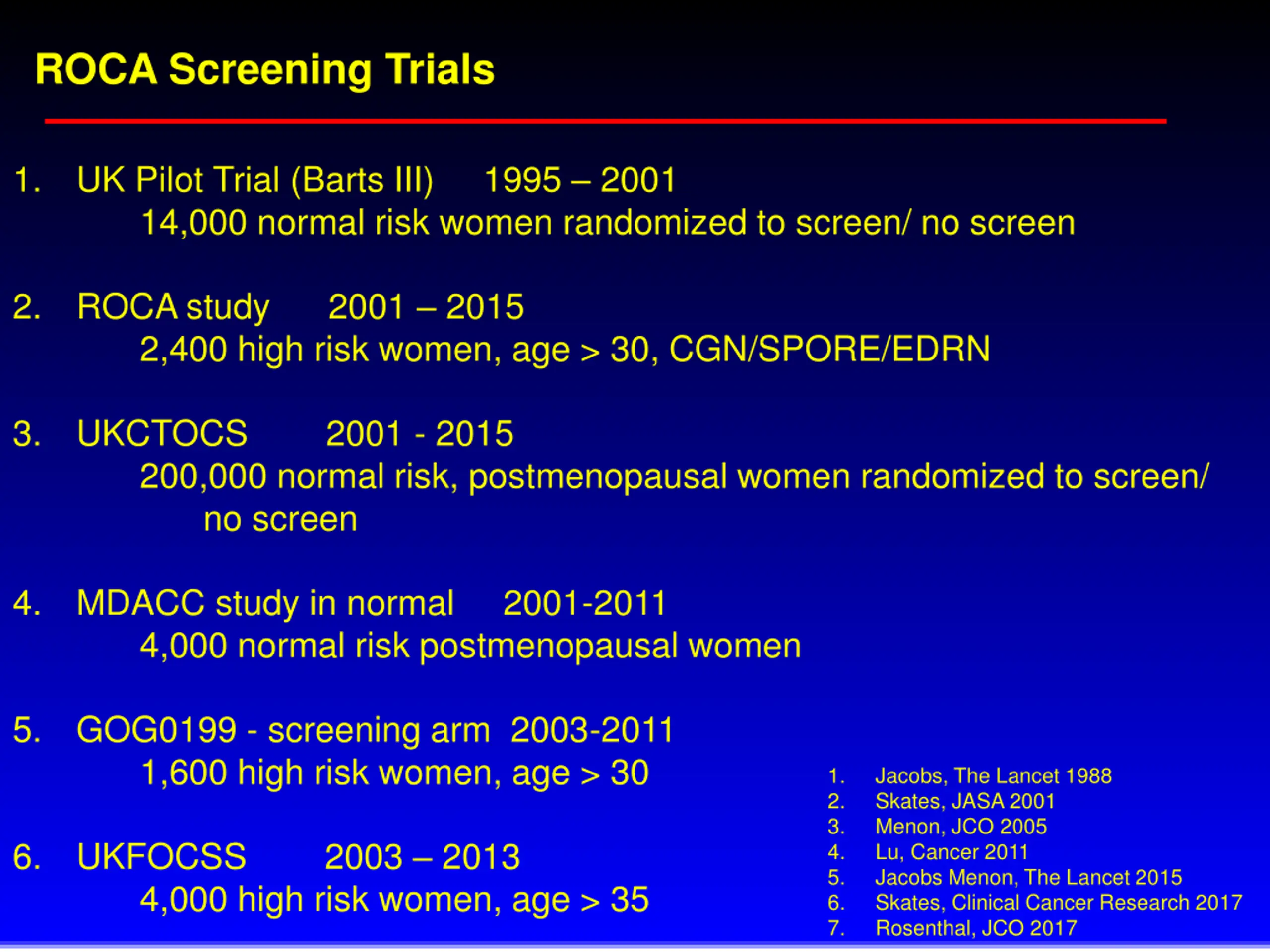 ROCA Screening Trials

1. UK Pilot Trial (Barts III) 1995 – 2001
14,000 normal risk women randomized to screen/ no screen

2. ROCA study 2001 – 2015
2,400 high risk women, age > 30, CGN/SPORE/EDRN

3. UKCTOCS 2001 - 2015
200,000 normal risk, postmenopausal women randomized to screen/ no screen

4. MDACC study in normal 2001-2011
4,000 normal risk postmenopausal women

5. GOG0199 - screening arm 2003-2011
1,600 high risk women, age > 30

6. UKFOCSS 2003 – 2013
4,000 high risk women, age > 35

1. Jacobs, The Lancet 1988
2. Skates, JASA 2001
3. Menon, JCO 2005
4. Lu, Cancer 2011
5. Jacobs Menon, The Lancet 2015
6. Skates, Clinical Cancer Research 2017
7. Rosenthal, JCO 2017